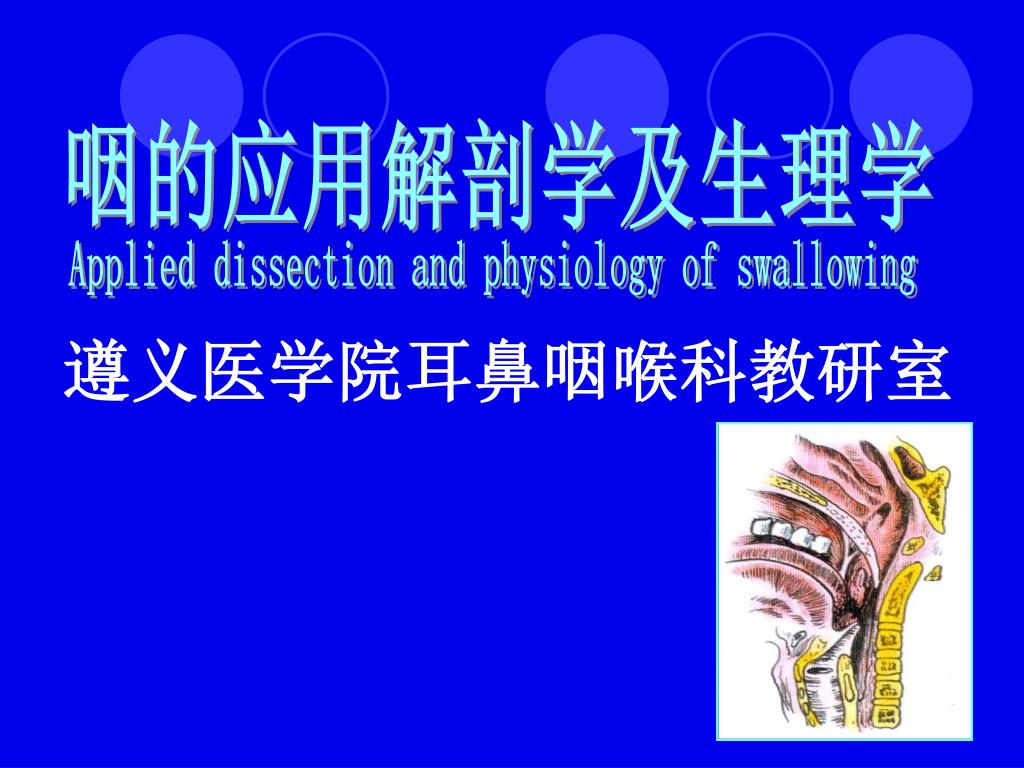 咽的应用解剖学及生理学
Applied dissection and physiology of swallowing

遵义医学院耳鼻咽喉科教研室